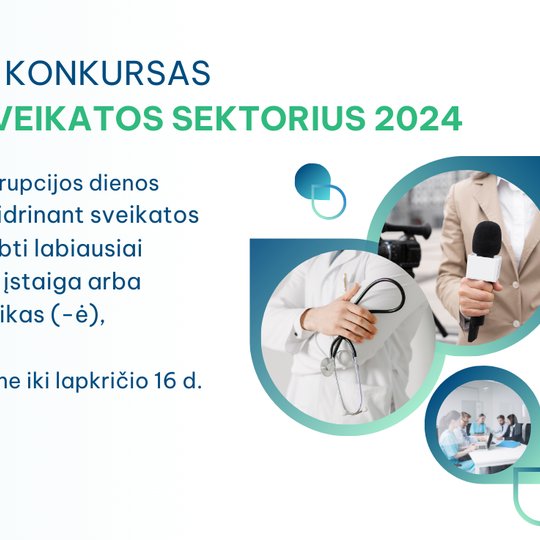 KONKURSAS
VEIKATOS SEKTORIUS 2024

rupcijos dienos
idrinant sveikatos
bti labiausiai
įstaiga arba
ikas (-ė),

ne iki lapkričio 16 d.